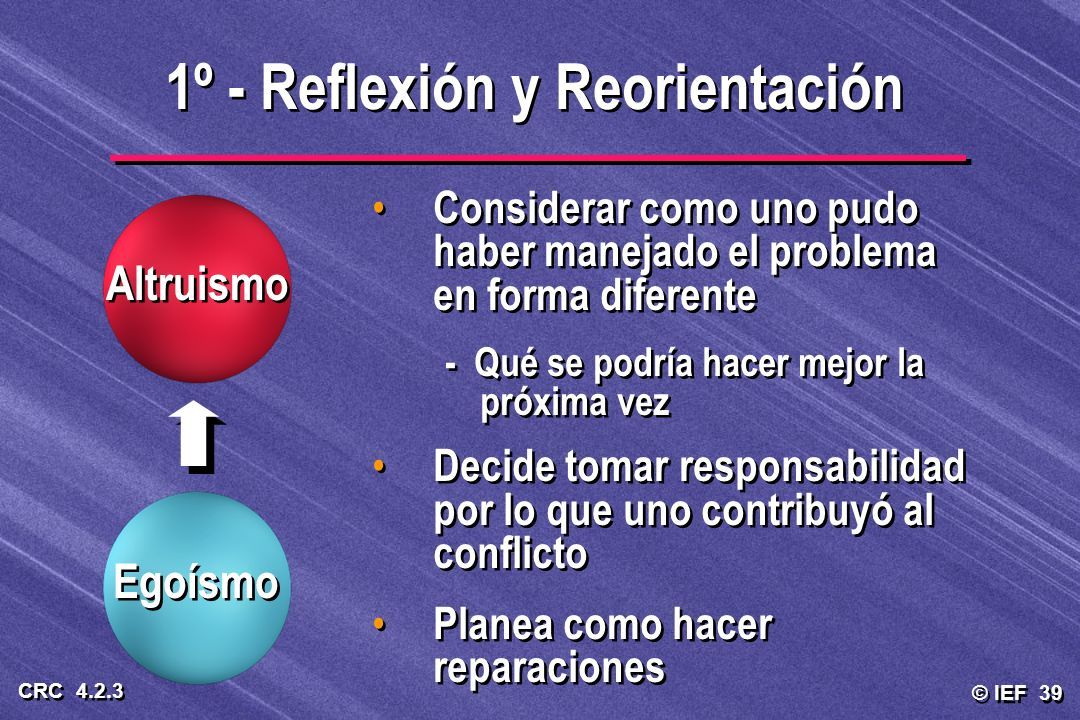 1º - Reflexión y Reorientación

Altruismo

Egoísmo

• Considerar como uno pudo haber manejado el problema en forma diferente

- Qué se podría hacer mejor la próxima vez

• Decide tomar responsabilidad por lo que uno contribuyó al conflicto

• Planea como hacer reparaciones

CRC 4.2.3

© IEF 39